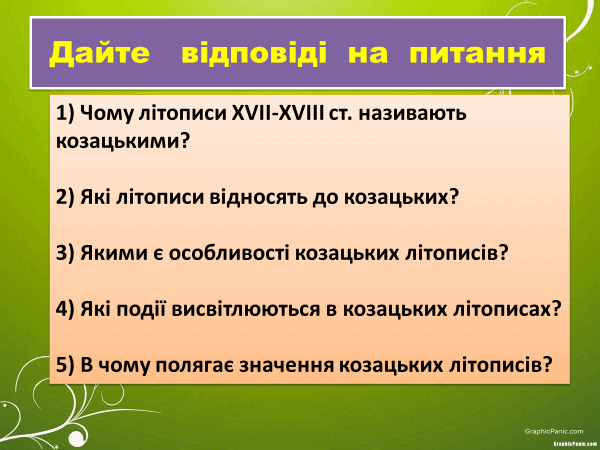 Дайте відповіді на питання

1) Чому літописи XVII-XVIII ст. називають козацькими?

2) Які літописи відносять до козацьких?

3) Якими є особливості козацьких літописів?

4) Які події висвітлюються в козацьких літописах?

5) В чому полягає значення козацьких літописів?

GraphicPanic.com
GraphicPanic.com